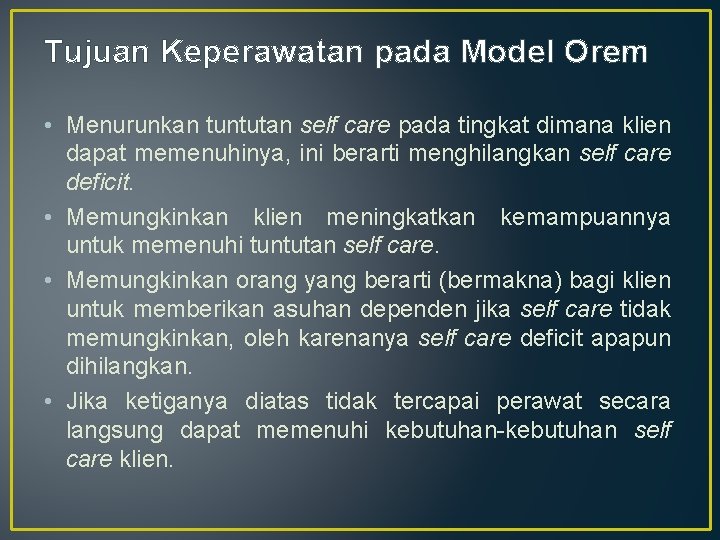 Tujuan Keperawatan pada Model Orem

• Menurunkan tuntutan self care pada tingkat dimana klien dapat memenuhinya, ini berarti menghilangkan self care deficit.
• Memungkinkan klien meningkatkan kemampuannya untuk memenuhi tuntutan self care.
• Memungkinkan orang yang berarti (bermakna) bagi klien untuk memberikan asuhan dependen jika self care tidak memungkinkan, oleh karenanya self care deficit apapun dihilangkan.
• Jika ketiganya diatas tidak tercapai perawat secara langsung dapat memenuhi kebutuhan-kebutuhan self care klien.